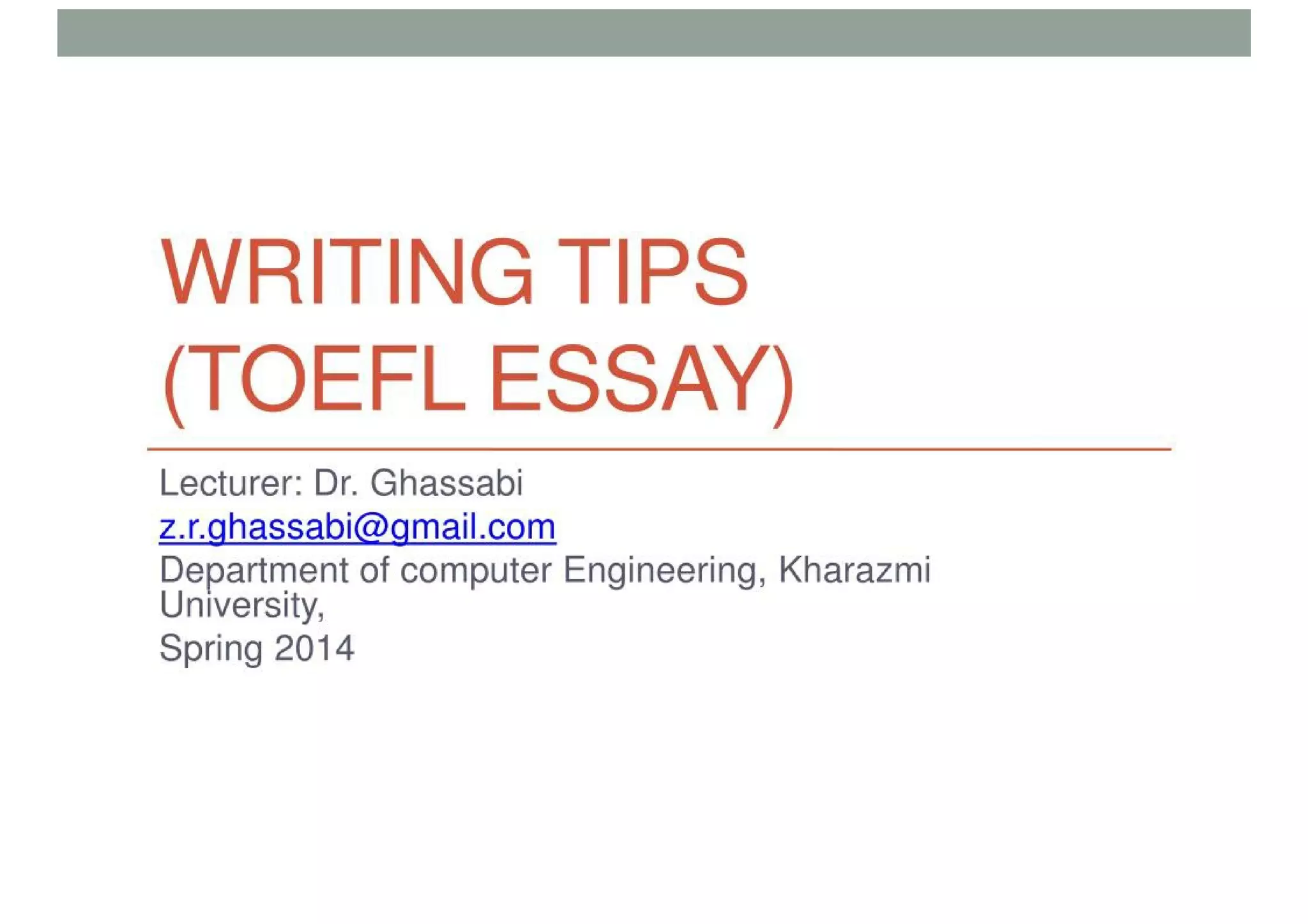 WRITING TIPS (TOEFL ESSAY)

Lecturer: Dr. Ghassabi
z.r.ghassabi@gmail.com
Department of computer Engineering, Kharazmi University,
Spring 2014